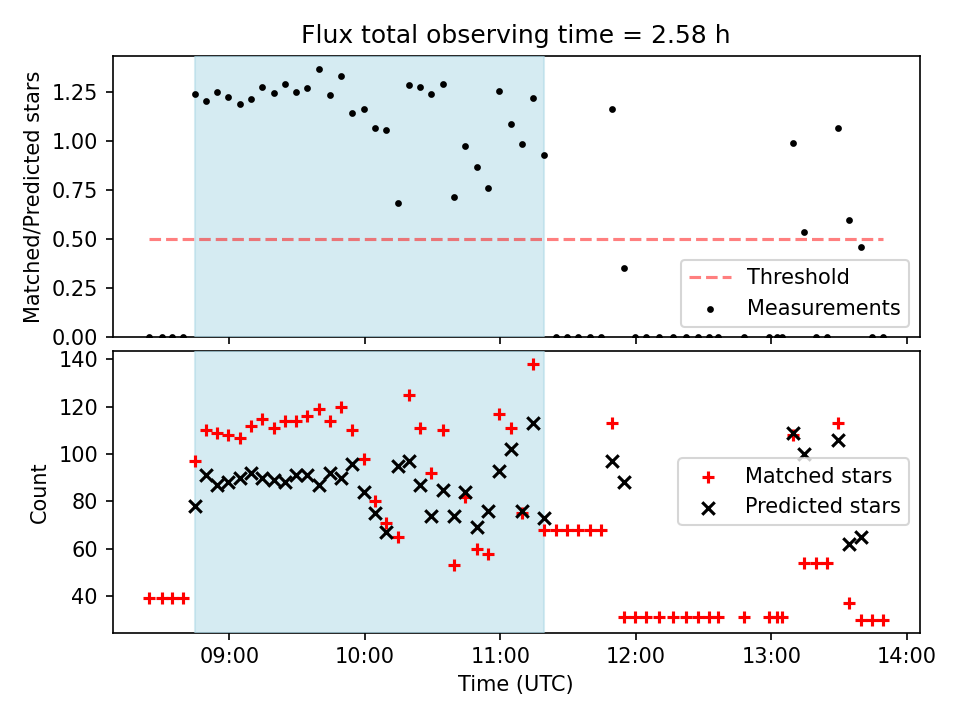 Flux total observing time = 2.58 h

Matched/Predicted stars

1.25
1.00
0.75
0.50
0.25
0.00

Threshold
Measurements

Count

140
120
100
80
60
40

Matched stars
Predicted stars

09:00
10:00
11:00
12:00
13:00
14:00

Time (UTC)